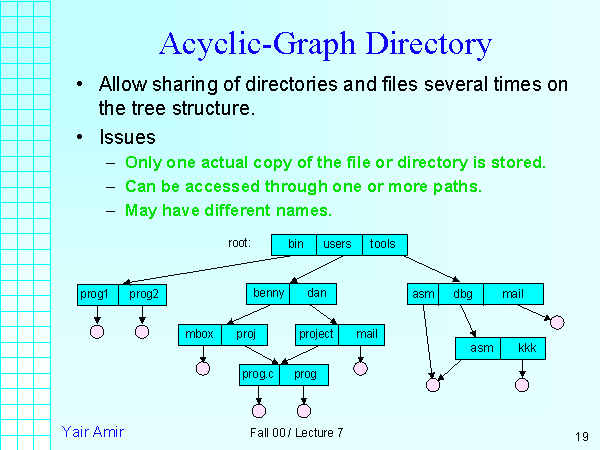 Acyclic-Graph Directory

• Allow sharing of directories and files several times on the tree structure.

• Issues

– Only one actual copy of the file or directory is stored.

– Can be accessed through one or more paths.

– May have different names.

root: bin users tools

prog1 prog2

benny dan

asm dbg mail

mbox proj

project mail

asm kkk

prog.c prog

Yair Amir

Fall 00 / Lecture 7

19